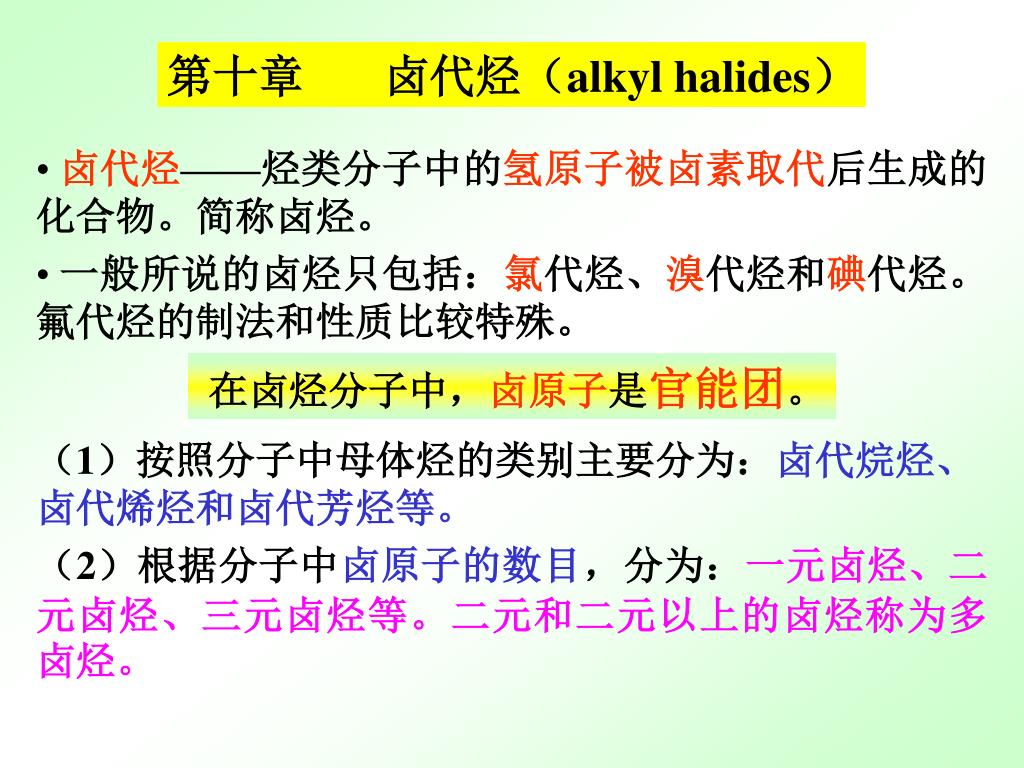 第十章　　卤代烃（alkyl halides）

• 卤代烃——烃类分子中的氢原子被卤素取代后生成的化合物。简称卤烃。

• 一般所说的卤烃只包括：氯代烃、溴代烃和碘代烃。氟代烃的制法和性质比较特殊。

在卤烃分子中，卤原子是官能团。

（1）按照分子中母体烃的类别主要分为：卤代烷烃、卤代烯烃和卤代芳烃等。

（2）根据分子中卤原子的数目，分为：一元卤烃、二元卤烃、三元卤烃等。二元和二元以上的卤烃称为多卤烃。